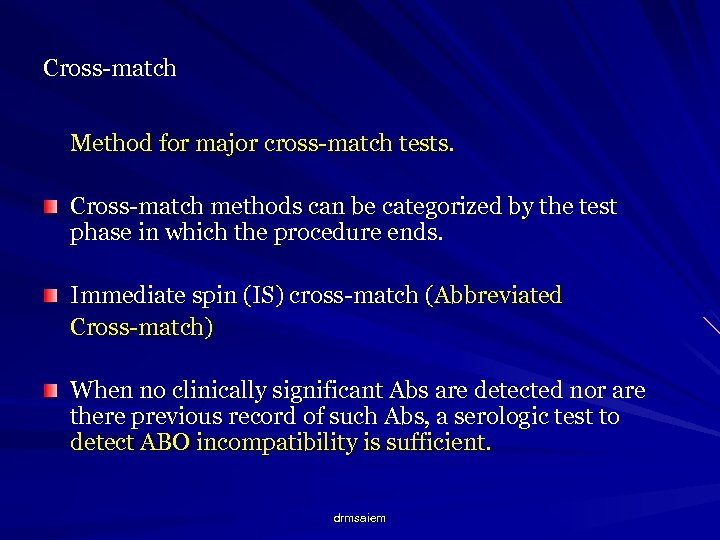 Cross-match

Method for major cross-match tests.

Cross-match methods can be categorized by the test phase in which the procedure ends.

Immediate spin (IS) cross-match (Abbreviated Cross-match)

When no clinically significant Abs are detected nor are there previous record of such Abs, a serologic test to detect ABO incompatibility is sufficient.

drmsaiem